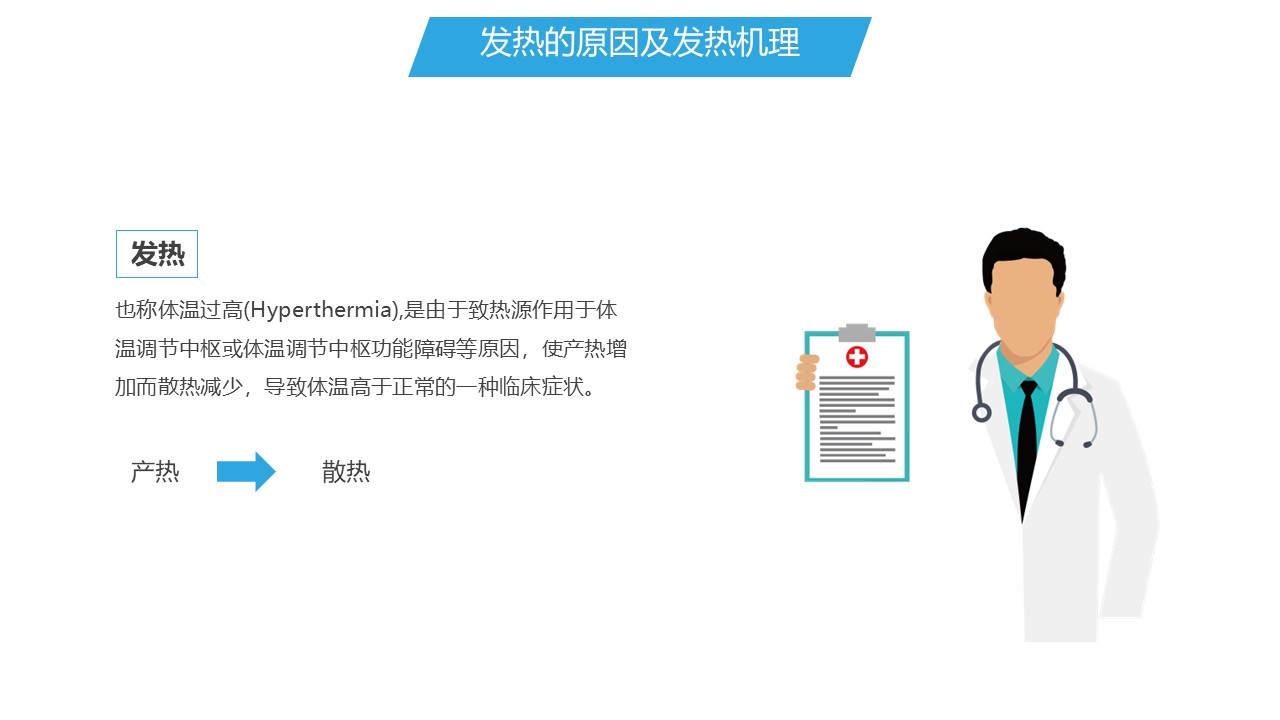 发热的原因及发热机理

发热

也称体温过高(Hyperthermia),是由于致热源作用于体温调节中枢或体温调节中枢功能障碍等原因，使产热增加而散热减少，导致体温高于正常的一种临床症状。

产热

散热